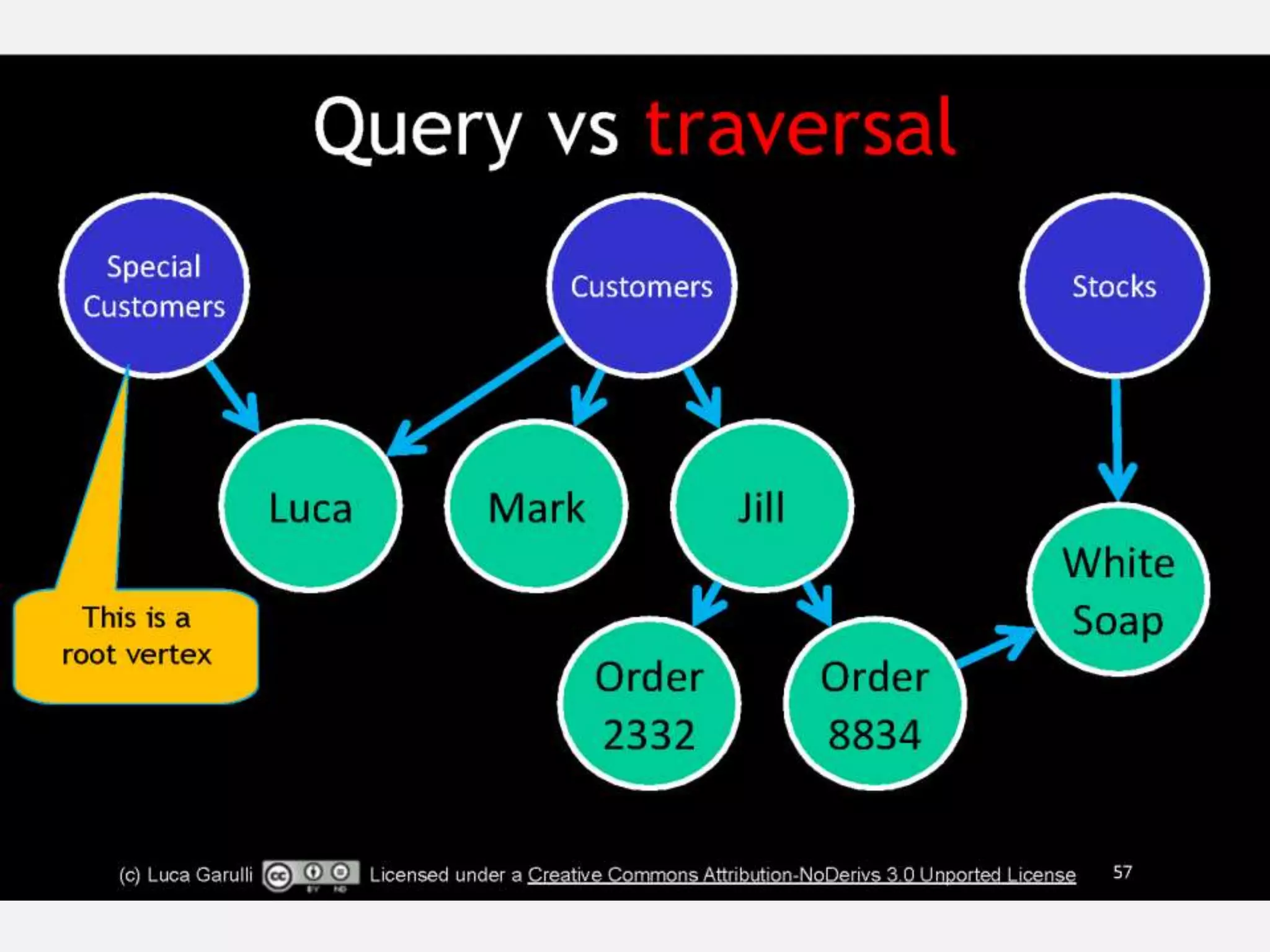 Query vs traversal

Special Customers

Customers

Stocks

Luca

Mark

Jill

White Soap

This is a root vertex

Order 2332

Order 8834

(c) Luca Garulli BY ND Licensed under a Creative Commons Attribution-NoDerivs 3.0 Unported License 57